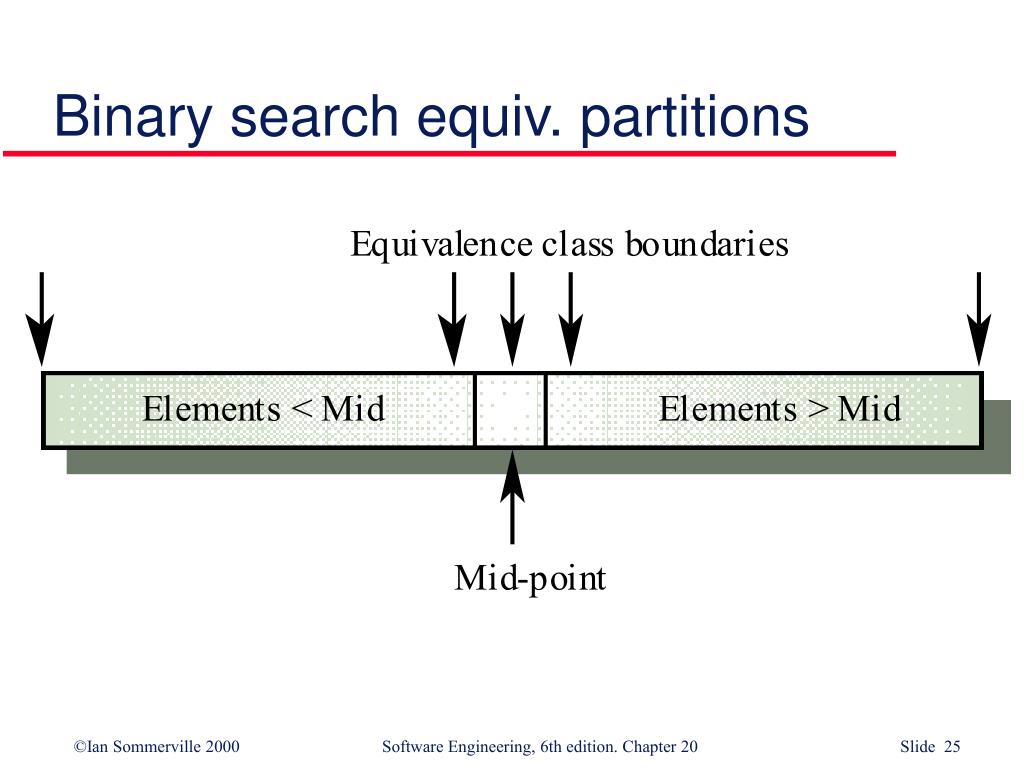 Binary search equiv. partitions

Equivalence class boundaries

Elements < Mid

Elements > Mid

Mid-point

©Ian Sommerville 2000

Software Engineering, 6th edition. Chapter 20

Slide 25